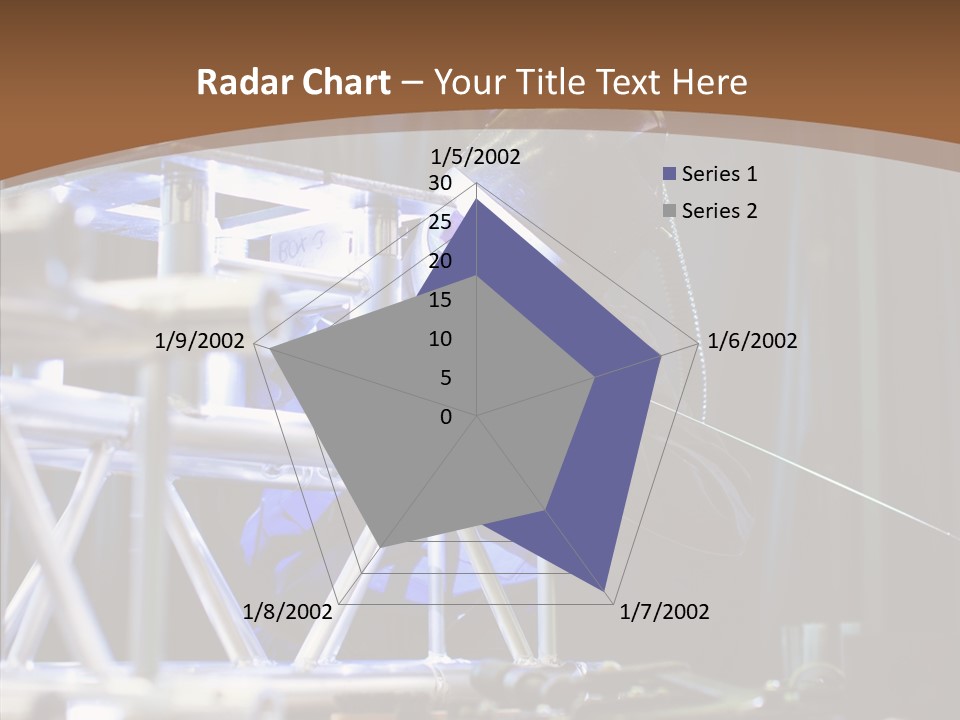 Radar Chart – Your Title Text Here

1/5/2002
30
25
20
15
10
5
0
1/6/2002
1/7/2002
1/8/2002
1/9/2002

Series 1
Series 2

BOX 3